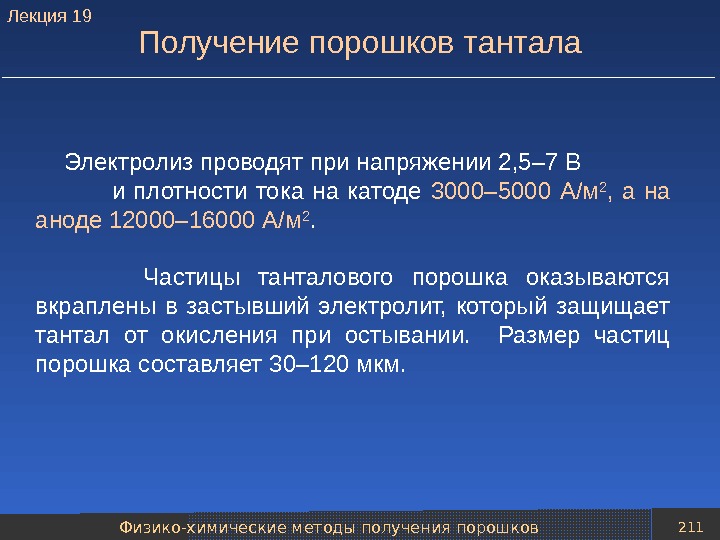 Лекция 19

Получение порошков тантала

Электролиз проводят при напряжении 2,5–7 В и плотности тока на катоде 3000–5000 А/м$^2$, а на аноде 12000–16000 А/м$^2$.

Частицы танталового порошка оказываются вкраплены в застывший электролит, который защищает тантал от окисления при остывании. Размер частиц порошка составляет 30–120 мкм.

Физико-химические методы получения порошков

211